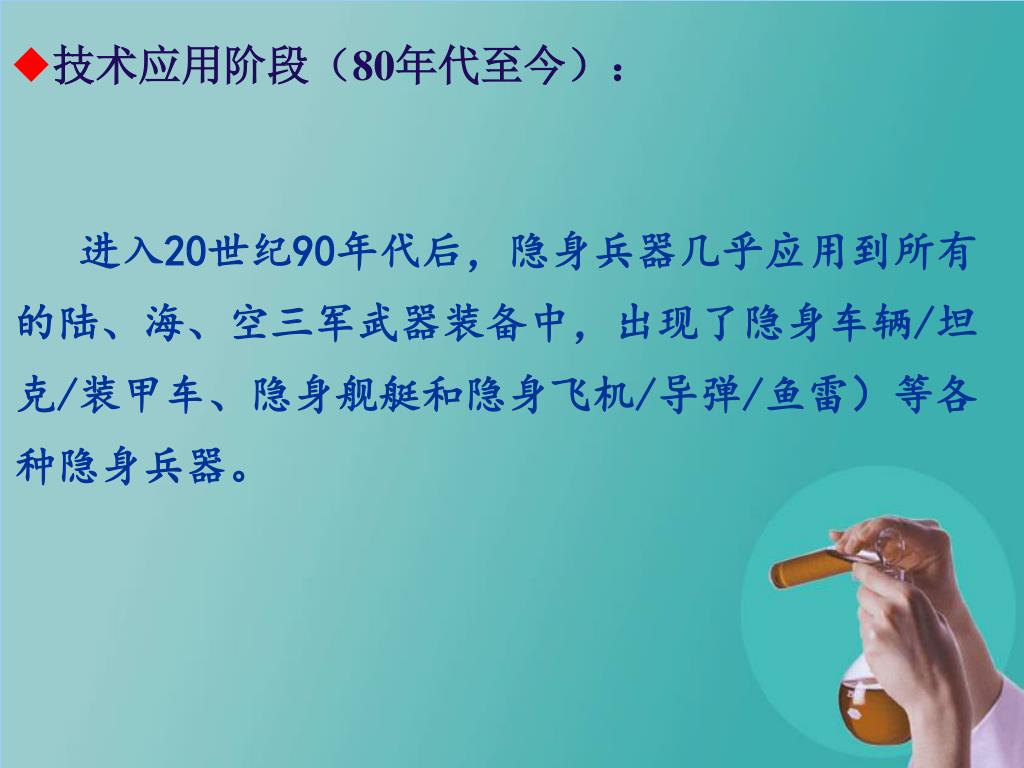 ◆技术应用阶段（80年代至今）：

进入20世纪90年代后，隐身兵器几乎应用到所有的陆、海、空三军武器装备中，出现了隐身车辆/坦克/装甲车、隐身舰艇和隐身飞机/导弹/鱼雷）等各种隐身兵器。